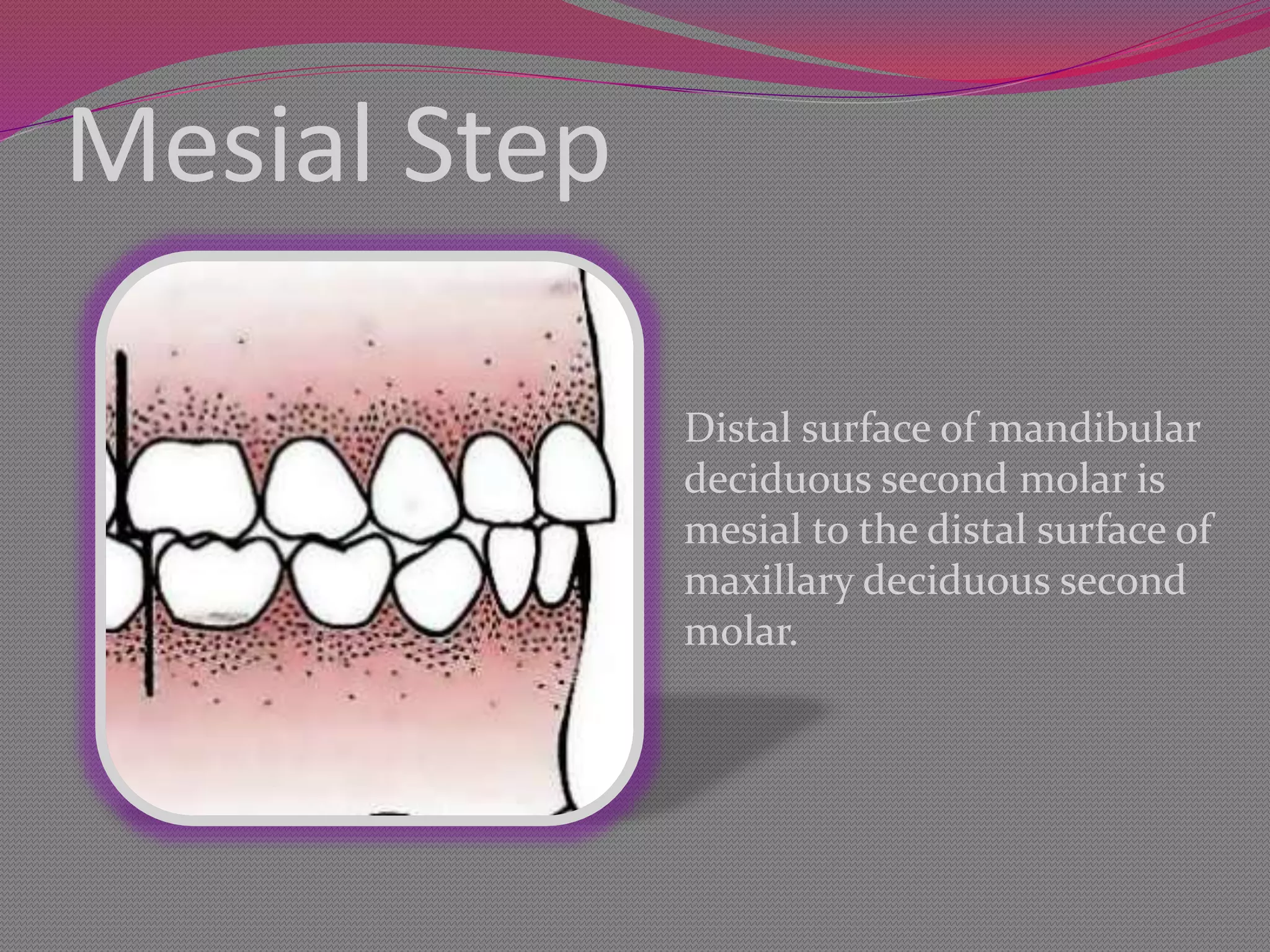 Mesial Step

Distal surface of mandibular deciduous second molar is mesial to the distal surface of maxillary deciduous second molar.